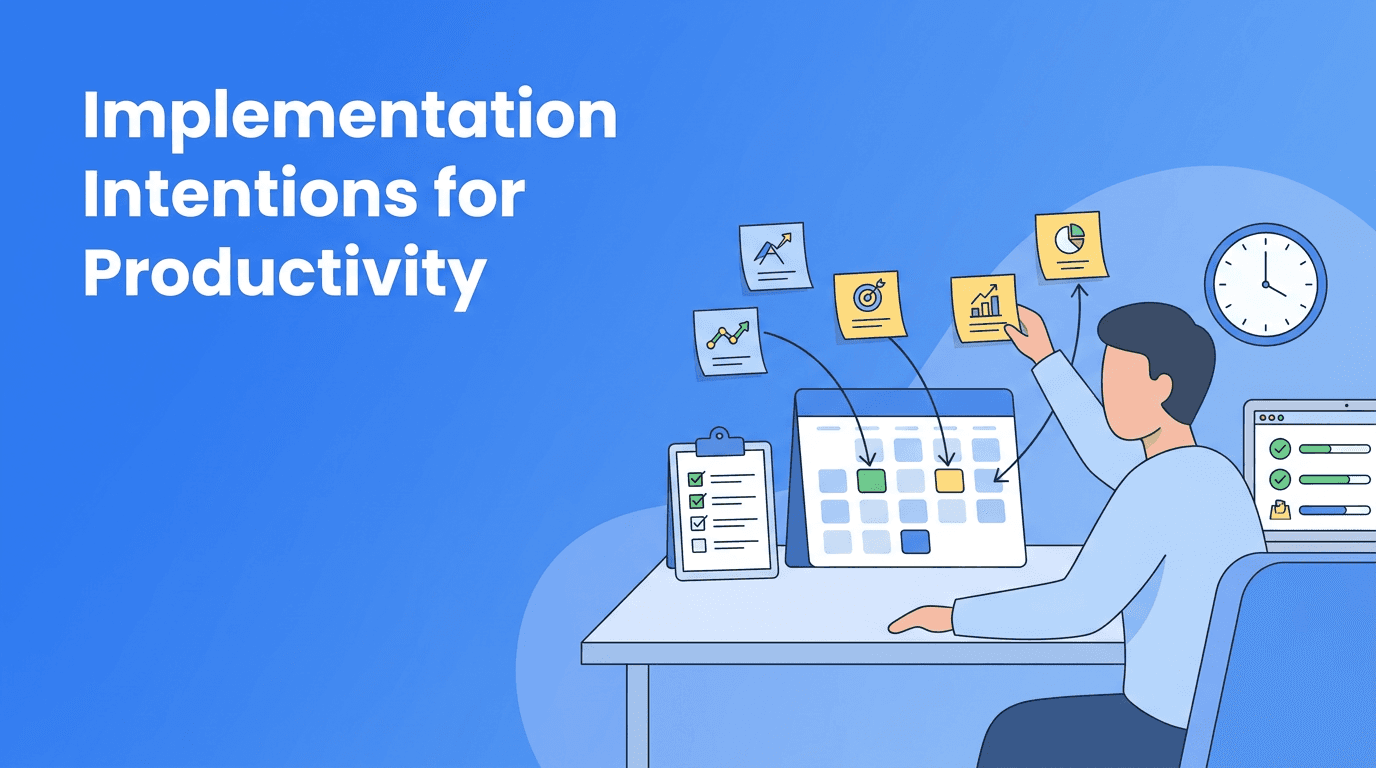 Implementation Intentions for Productivity